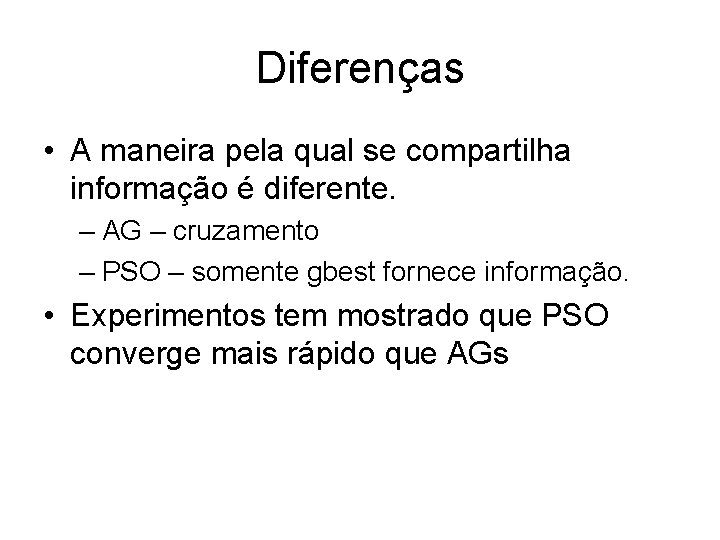 Diferenças

• A maneira pela qual se compartilha informação é diferente.
  – AG – cruzamento
  – PSO – somente gbest fornece informação.
• Experimentos tem mostrado que PSO converge mais rápido que AGs